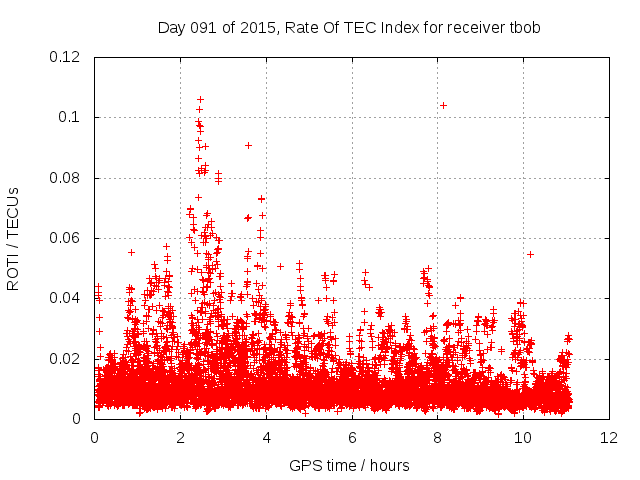 Day 091 of 2015, Rate Of TEC Index for receiver tbob

ROTI / TECUs

0.12
0.1
0.08
0.06
0.04
0.02
0

0
2
4
6
8
10
12

GPS time / hours